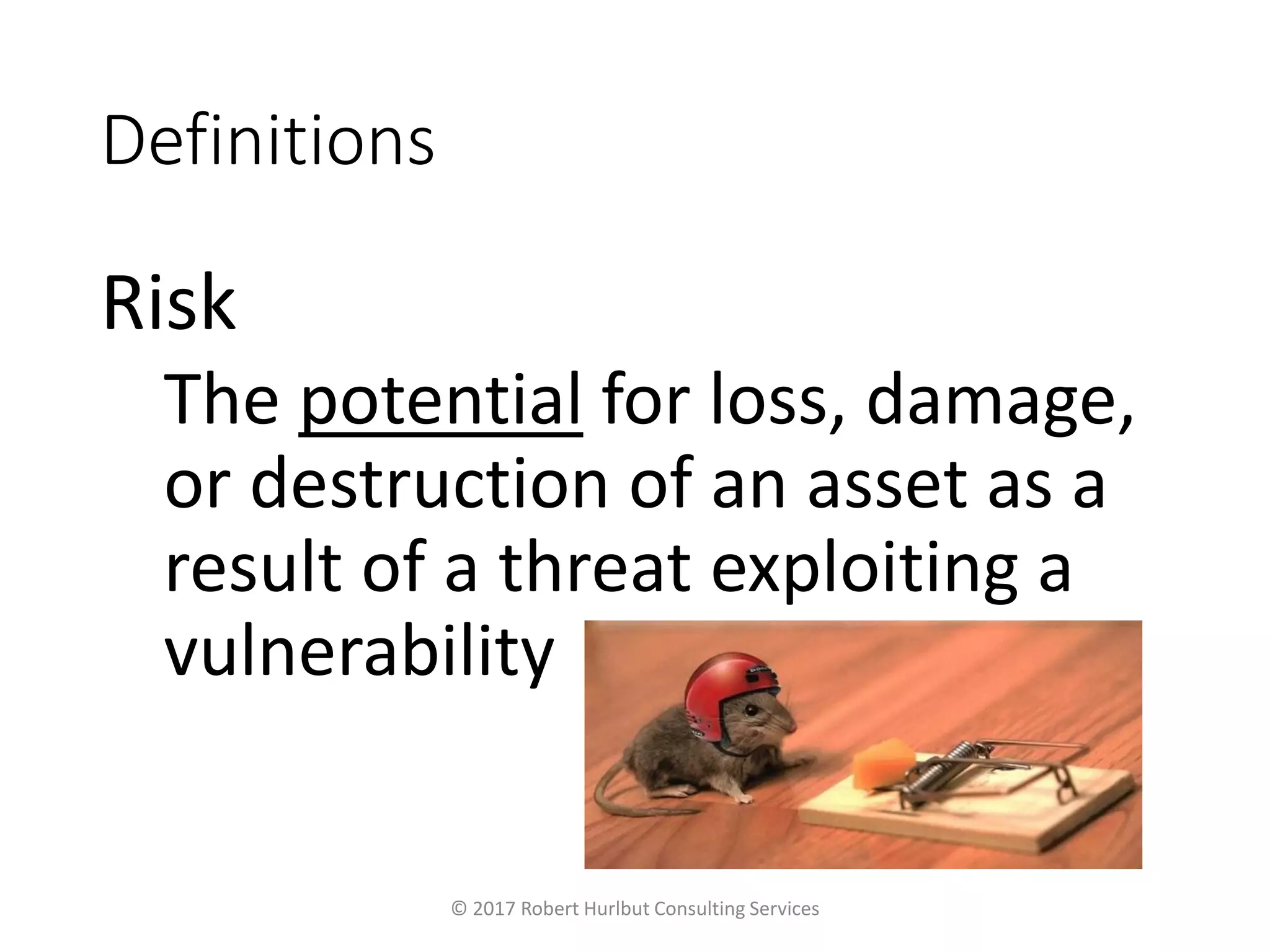 Definitions

Risk

The potential for loss, damage, or destruction of an asset as a result of a threat exploiting a vulnerability

© 2017 Robert Hurlbut Consulting Services